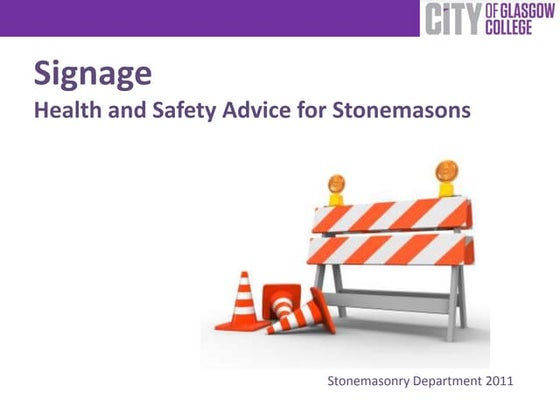 CITY OF GLASGOW COLLEGE

Signage

Health and Safety Advice for Stonemasons

Stonemasonry Department 2011